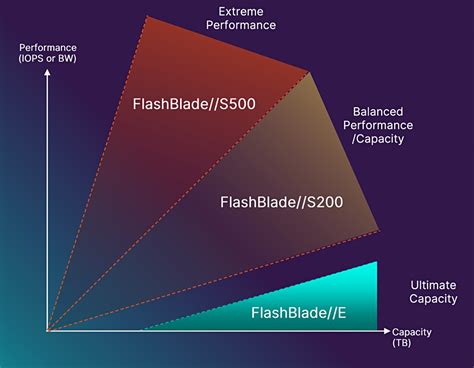 Extreme Performance

Performance (IOPS or BW)

FlashBlade//S500

Balanced Performance /Capacity

FlashBlade//S200

Ultimate Capacity

FlashBlade//E

Capacity (TB)